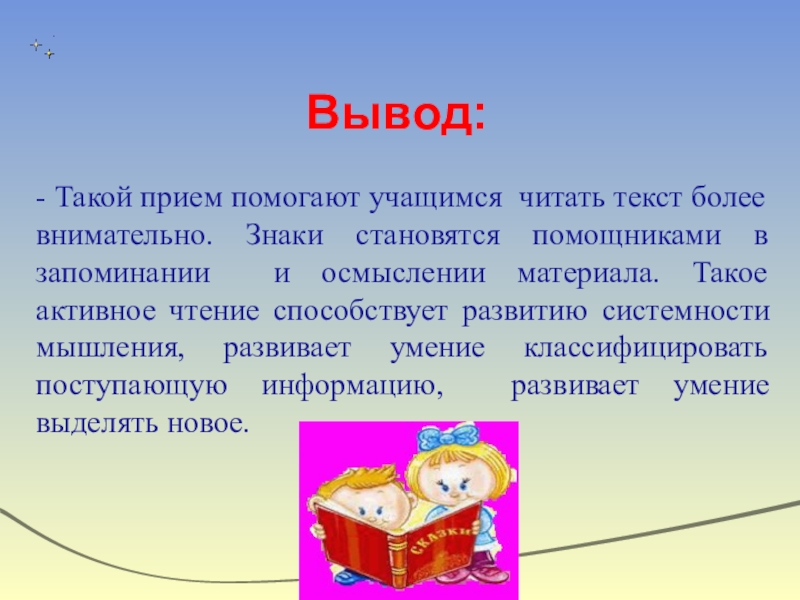 Вывод:

- Такой прием помогают учащимся читать текст более внимательно. Знаки становятся помощниками в запоминании и осмыслении материала. Такое активное чтение способствует развитию системности мышления, развивает умение классифицировать поступающую информацию, развивает умение выделять новое.

СКАЗКИ